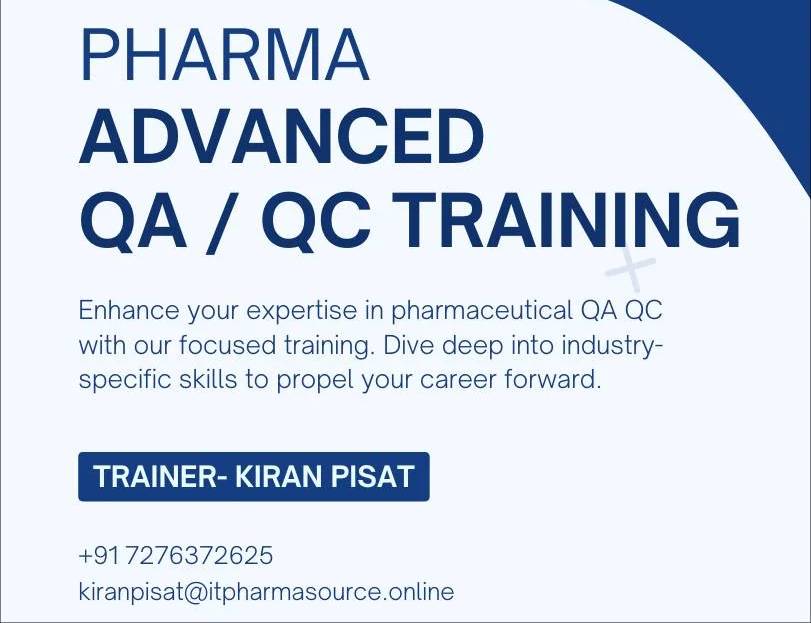 PHARMA
ADVANCED
QA / QC TRAINING

Enhance your expertise in pharmaceutical QA QC with our focused training. Dive deep into industry-specific skills to propel your career forward.

TRAINER- KIRAN PISAT

+91 7276372625
kiranpisat@itpharmasource.online